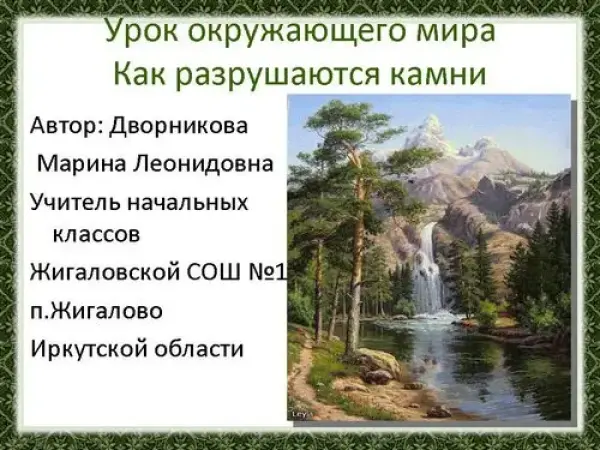 Урок окружающего мира
Как разрушаются камни

Автор: Дворникова Марина Леонидовна

Учитель начальных классов

Жигаловской СОШ №1

п.Жигалово

Иркутской области